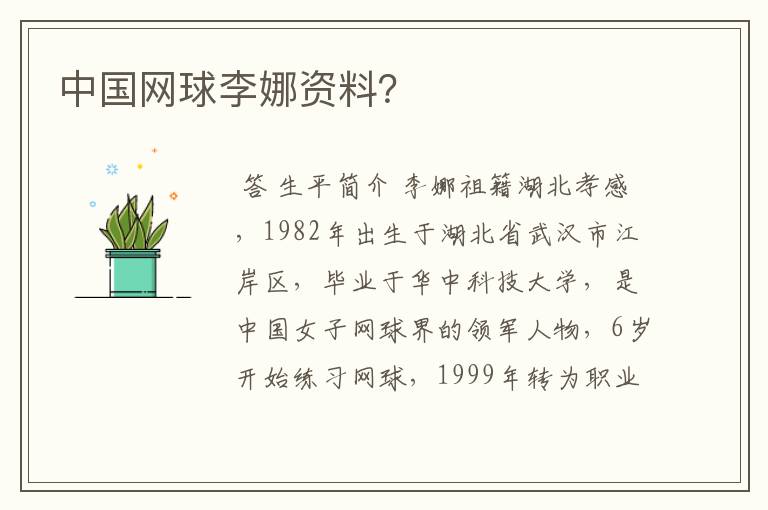 中国网球李娜资料？

答 生平简介 李娜祖籍湖北孝感，1982年出生于湖北省武汉市江岸区，毕业于华中科技大学，是中国女子网球界的领军人物，6岁开始练习网球，1999年转为职业